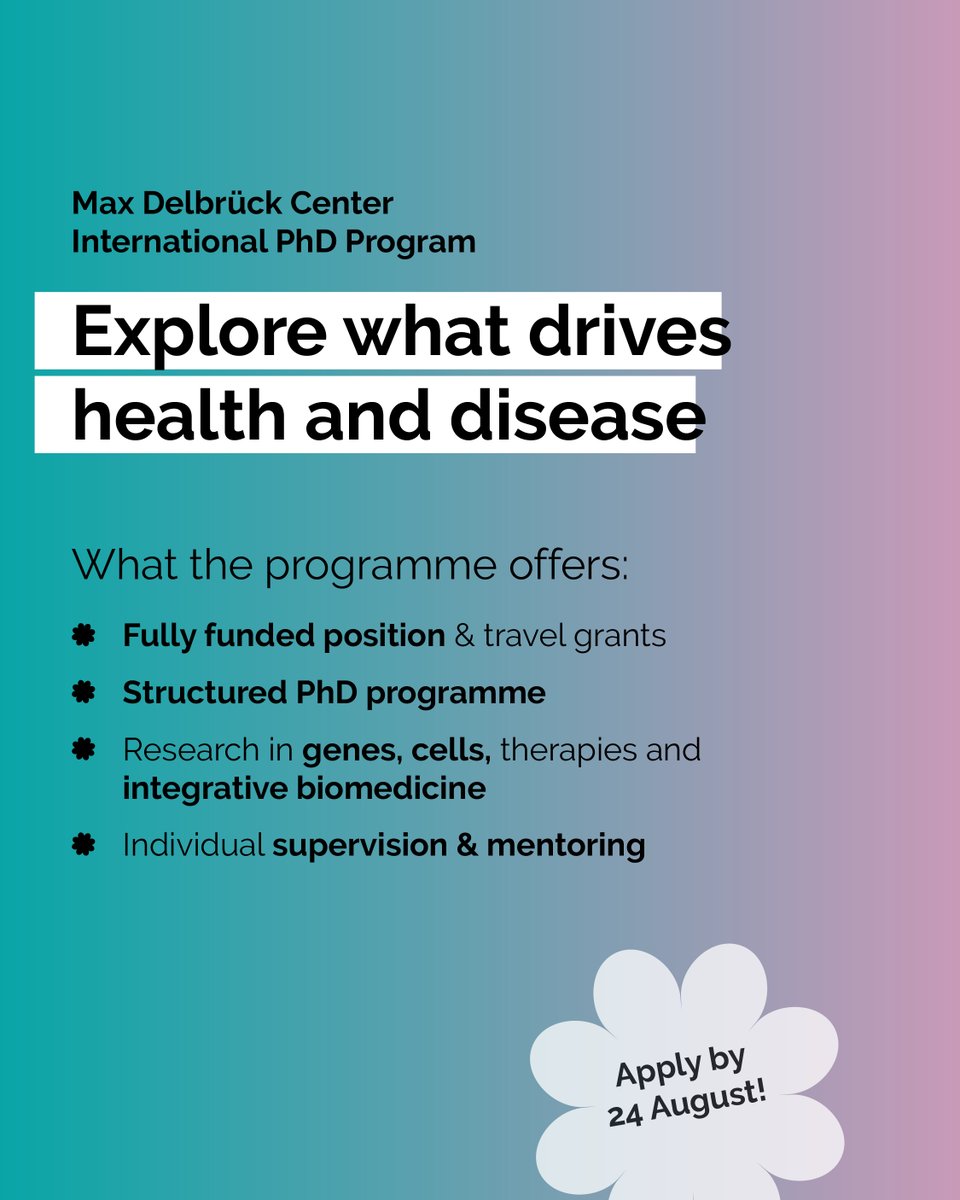 Max Delbrück Center
International PhD Program

Explore what drives health and disease

What the programme offers:

Fully funded position & travel grants

Structured PhD programme

Research in genes, cells, therapies and integrative biomedicine

Individual supervision & mentoring

Apply by 24 August!